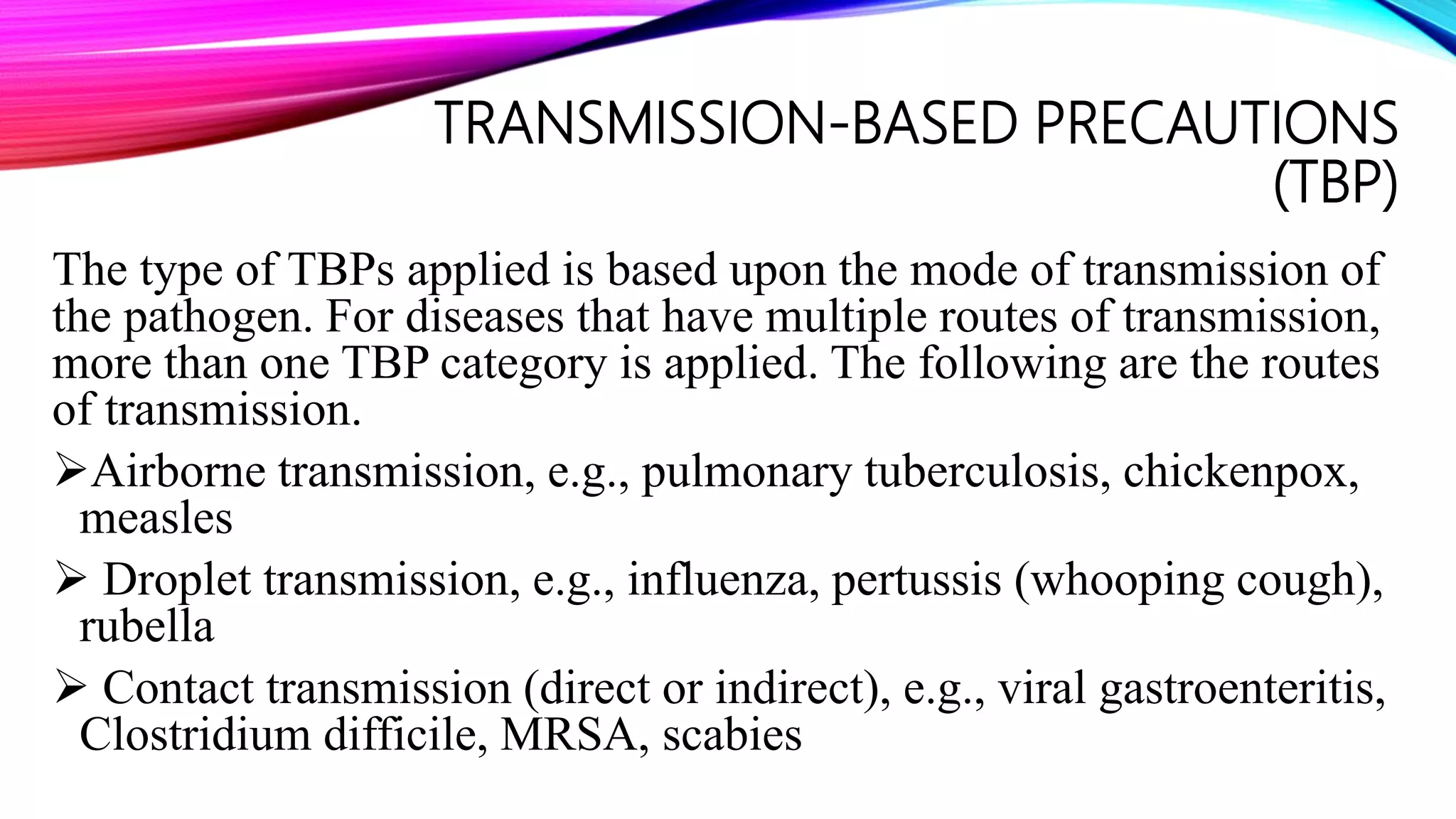 TRANSMISSION-BASED PRECAUTIONS (TBP)

The type of TBPs applied is based upon the mode of transmission of the pathogen. For diseases that have multiple routes of transmission, more than one TBP category is applied. The following are the routes of transmission.

➢Airborne transmission, e.g., pulmonary tuberculosis, chickenpox, measles

➢ Droplet transmission, e.g., influenza, pertussis (whooping cough), rubella

➢ Contact transmission (direct or indirect), e.g., viral gastroenteritis, Clostridium difficile, MRSA, scabies